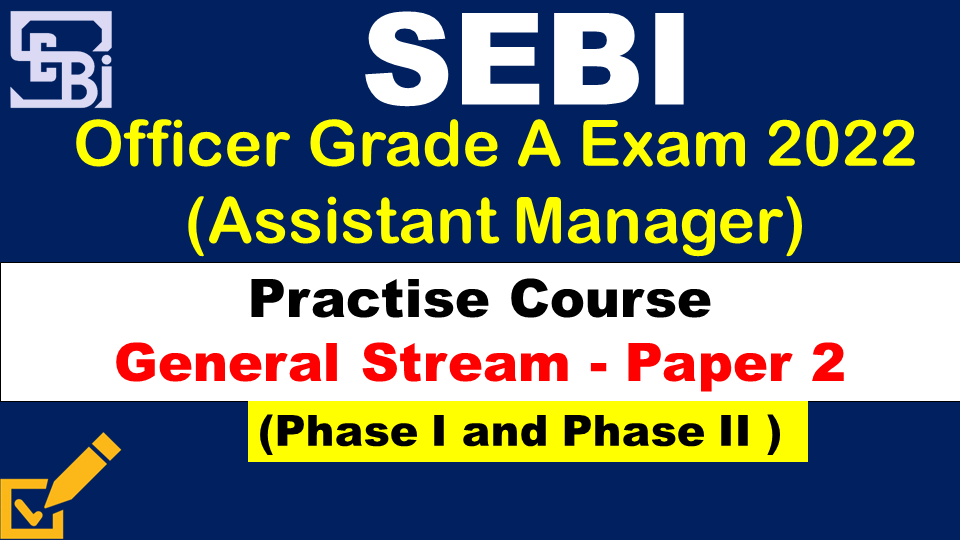 SEBI

SEBI
Officer Grade A Exam 2022
(Assistant Manager)

Practise Course
General Stream - Paper 2

(Phase I and Phase II )